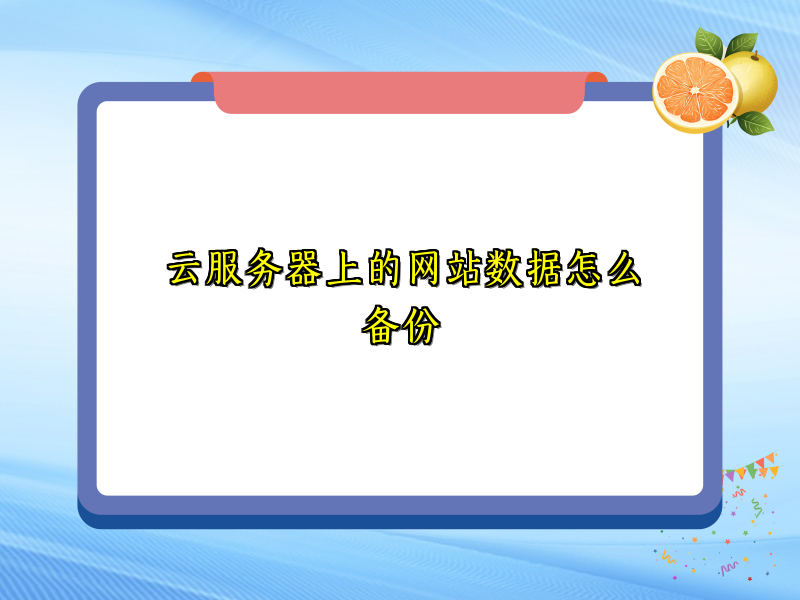 云服务器上的网站数据怎么备份